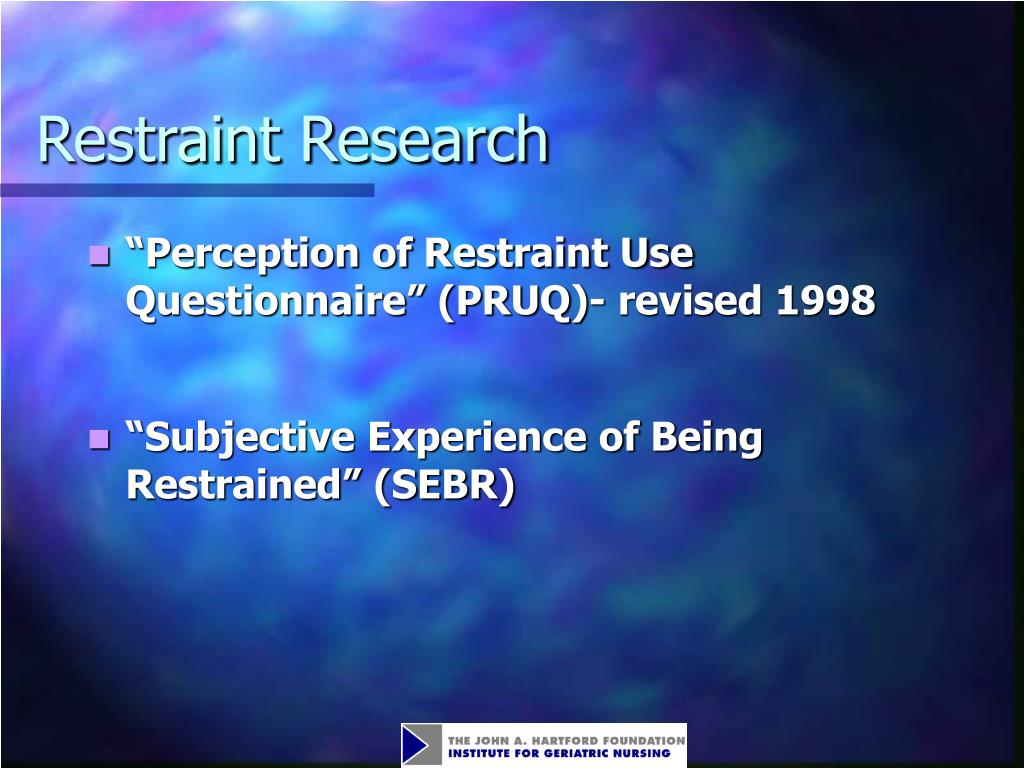 Restraint Research

“Perception of Restraint Use Questionnaire” (PRUQ)- revised 1998

“Subjective Experience of Being Restrained” (SEBR)

THE JOHN A. HARTFORD FOUNDATION
INSTITUTE FOR GERIATRIC NURSING